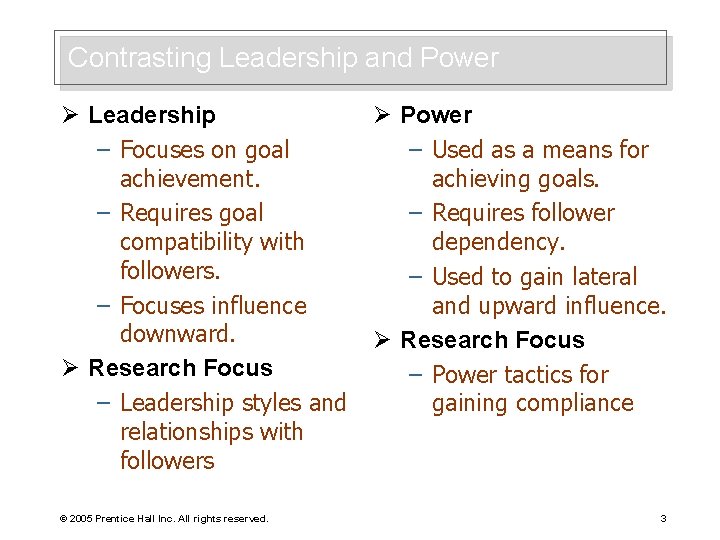 Contrasting Leadership and Power

➢ Leadership
– Focuses on goal achievement.
– Requires goal compatibility with followers.
– Focuses influence downward.

➢ Research Focus
– Leadership styles and relationships with followers

➢ Power
– Used as a means for achieving goals.
– Requires follower dependency.
– Used to gain lateral and upward influence.

➢ Research Focus
– Power tactics for gaining compliance

© 2005 Prentice Hall Inc. All rights reserved.

3